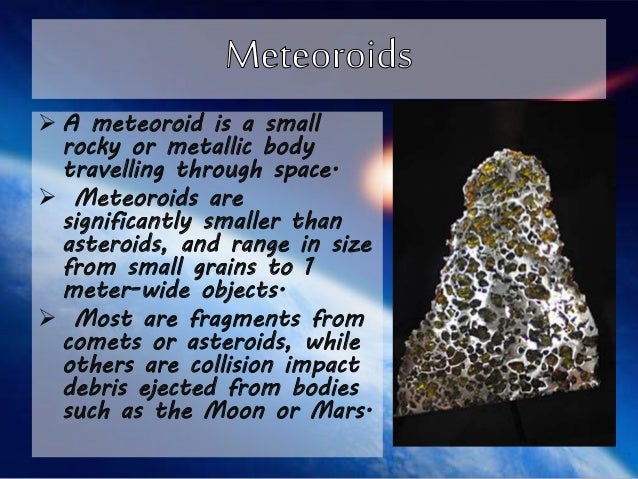 Meteoroids

➢ A meteoroid is a small rocky or metallic body travelling through space.

➢ Meteoroids are significantly smaller than asteroids, and range in size from small grains to 1 meter-wide objects.

➢ Most are fragments from comets or asteroids, while others are collision impact debris ejected from bodies such as the Moon or Mars.